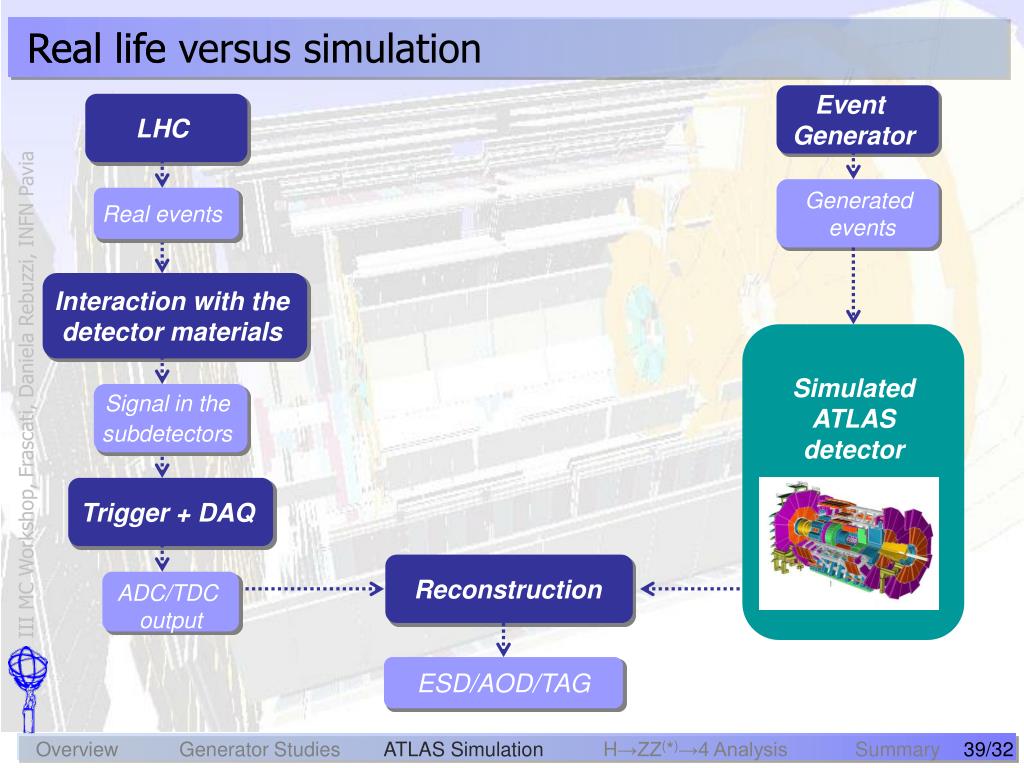 Real life versus simulation

III MC Workshop, Frascati, Daniela Rebuzzi, INFN Pavia

LHC

Real events

Interaction with the detector materials

Signal in the subdetectors

Trigger + DAQ

ADC/TDC output

Event Generator

Generated events

Simulated ATLAS detector

Reconstruction

ESD/AOD/TAG

Overview Generator Studies ATLAS Simulation H→ZZ$^{(*)}$→4 Analysis Summary 39/32